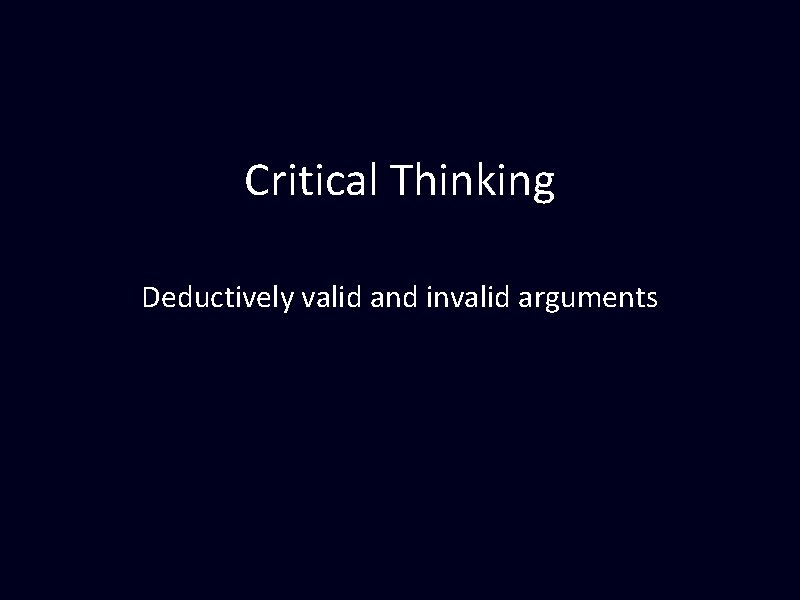 Critical Thinking

Deductively valid and invalid arguments